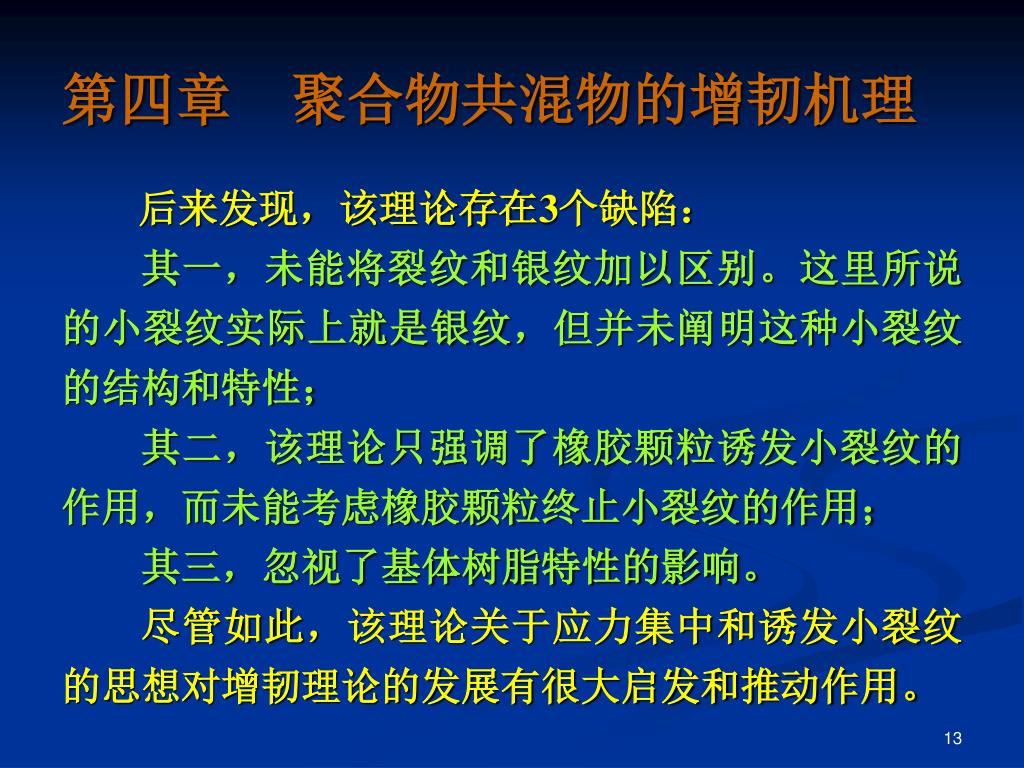 第四章　聚合物共混物的增韧机理

后来发现，该理论存在3个缺陷：

其一，未能将裂纹和银纹加以区别。这里所说的小裂纹实际上就是银纹，但并未阐明这种小裂纹的结构和特性；

其二，该理论只强调了橡胶颗粒诱发小裂纹的作用，而未能考虑橡胶颗粒终止小裂纹的作用；

其三，忽视了基体树脂特性的影响。

尽管如此，该理论关于应力集中和诱发小裂纹的思想对增韧理论的发展有很大启发和推动作用。

13